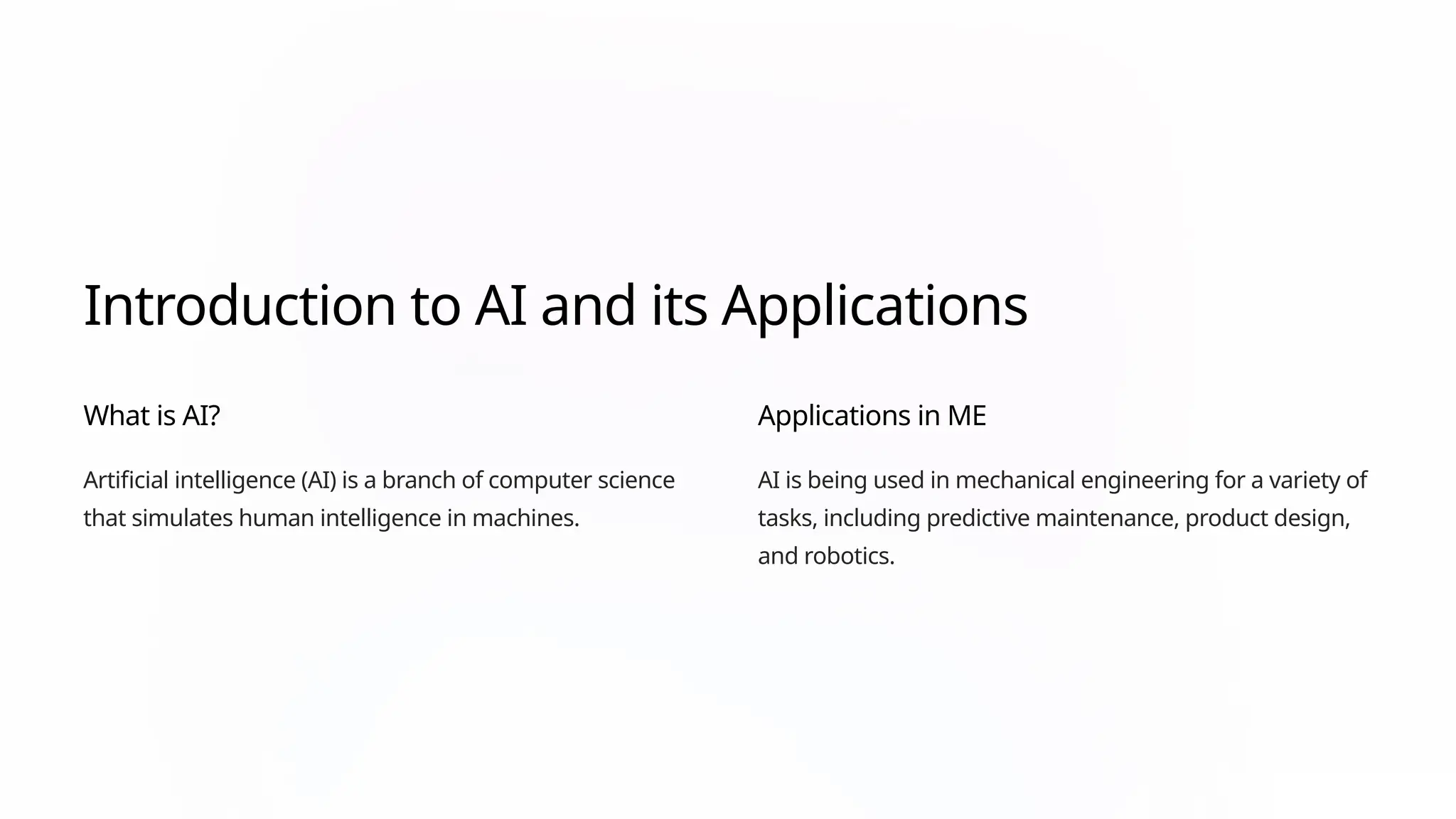 Introduction to AI and its Applications

What is AI?

Artificial intelligence (AI) is a branch of computer science that simulates human intelligence in machines.

Applications in ME

AI is being used in mechanical engineering for a variety of tasks, including predictive maintenance, product design, and robotics.